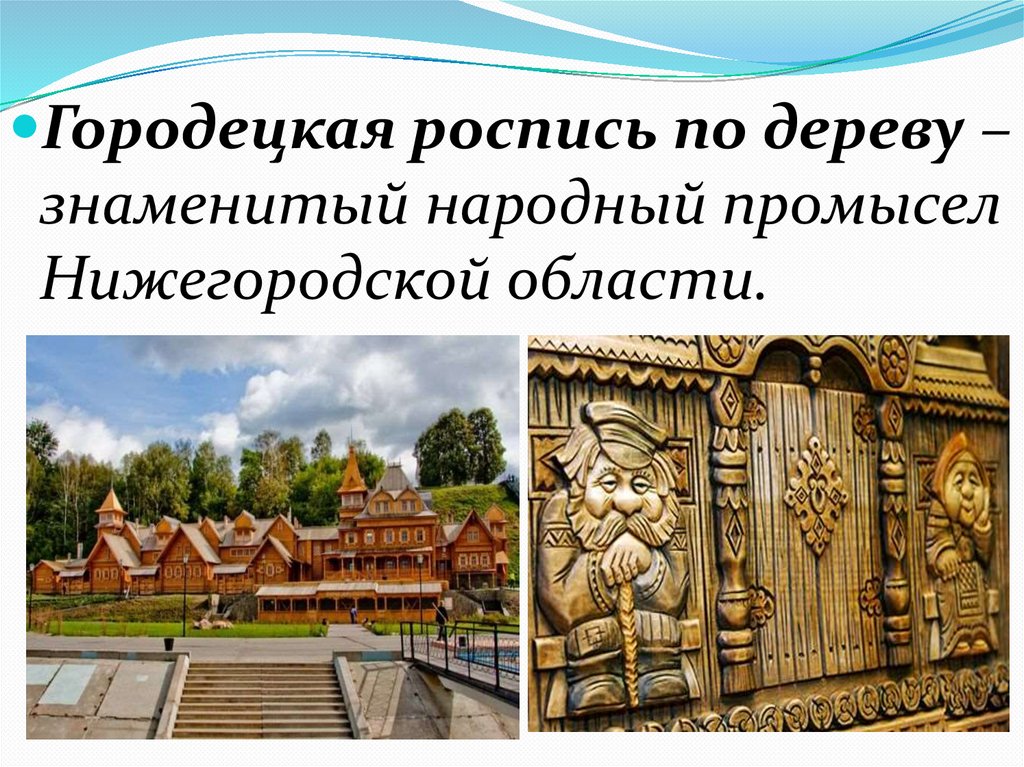 Городецкая роспись по дереву – знаменитый народный промысел Нижегородской области.